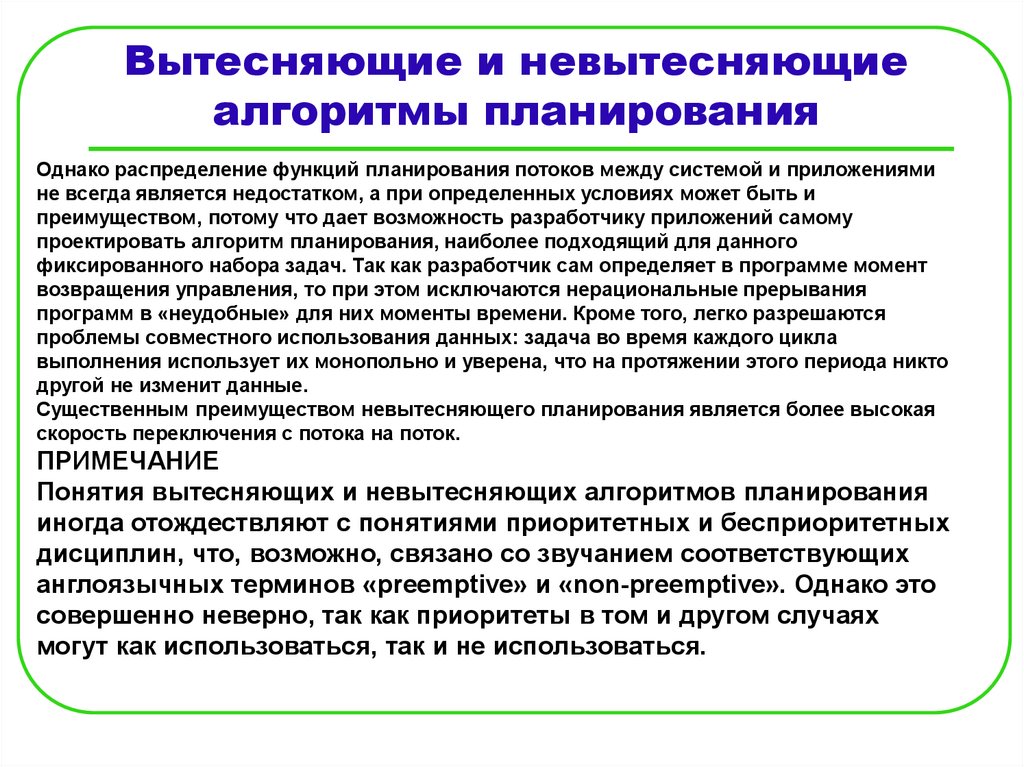 Вытесняющие и невытесняющие алгоритмы планирования

Однако распределение функций планирования потоков между системой и приложениями не всегда является недостатком, а при определенных условиях может быть и преимуществом, потому что дает возможность разработчику приложений самому проектировать алгоритм планирования, наиболее подходящий для данного фиксированного набора задач. Так как разработчик сам определяет в программе момент возвращения управления, то при этом исключаются нерациональные прерывания программ в «неудобные» для них моменты времени. Кроме того, легко разрешаются проблемы совместного использования данных: задача во время каждого цикла выполнения использует их монопольно и уверена, что на протяжении этого периода никто другой не изменит данные.
Существенным преимуществом невытесняющего планирования является более высокая скорость переключения с потока на поток.

ПРИМЕЧАНИЕ
Понятия вытесняющих и невытесняющих алгоритмов планирования иногда отождествляют с понятиями приоритетных и бесприоритетных дисциплин, что, возможно, связано со звучанием соответствующих англоязычных терминов «preemptive» и «non-preemptive». Однако это совершенно неверно, так как приоритеты в том и другом случаях могут как использоваться, так и не использоваться.